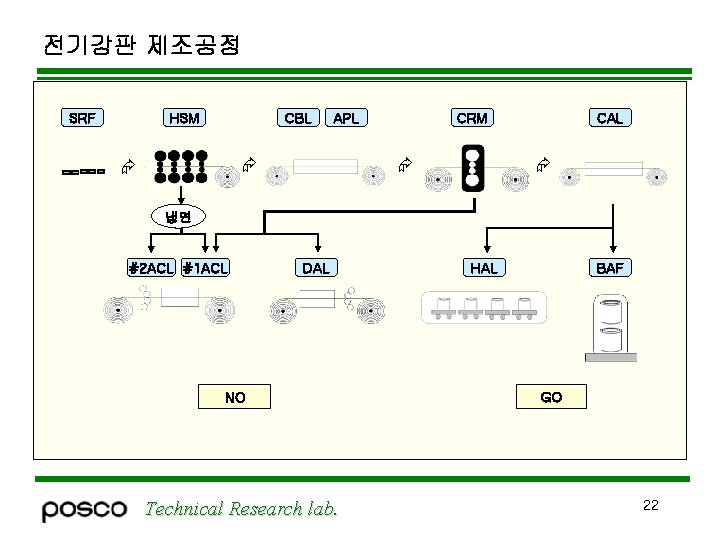 전기강판 제조공정

SRF HSM CBL APL CRM CAL

냉연

#2ACL #1ACL DAL HAL BAF

NO GO

posco Technical Research lab.

22